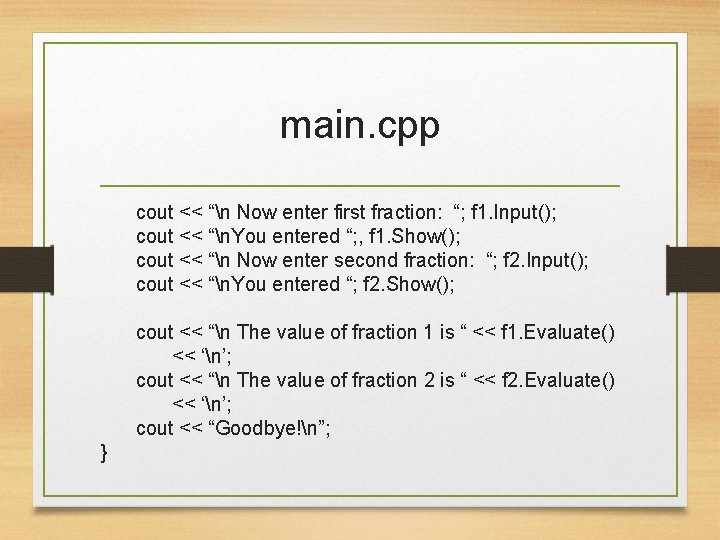 main.cpp

cout << “\n Now enter first fraction: “; f1.Input();
cout << “\nYou entered “;, f1.Show();
cout << “\n Now enter second fraction: “; f2.Input();
cout << “\nYou entered “; f2.Show();

cout << “\n The value of fraction 1 is “ << f1.Evaluate() << ‘\n’;
cout << “\n The value of fraction 2 is “ << f2.Evaluate() << ‘\n’;
cout << “Goodbye!\n”;
}